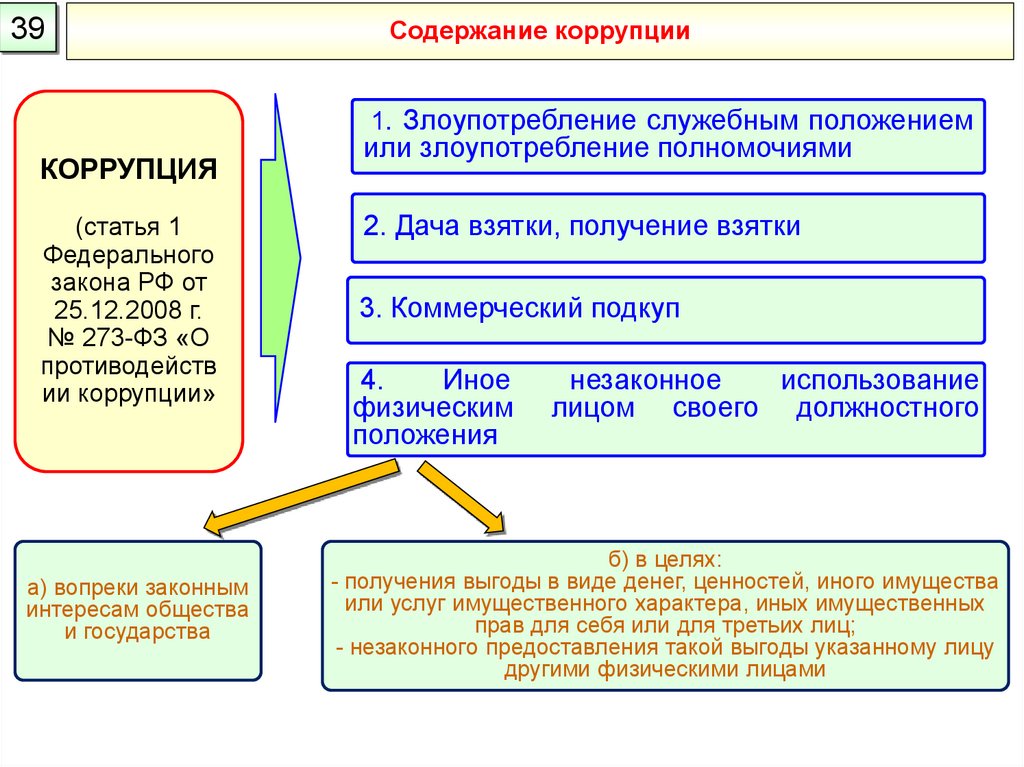 39

Содержание коррупции

КОРРУПЦИЯ

(статья 1 Федерального закона РФ от 25.12.2008 г. № 273-ФЗ «О противодействии коррупции»

1. Злоупотребление служебным положением или злоупотребление полномочиями

2. Дача взятки, получение взятки

3. Коммерческий подкуп

4. Иное незаконное использование физическим лицом своего должностного положения

а) вопреки законным интересам общества и государства

б) в целях:
- получения выгоды в виде денег, ценностей, иного имущества или услуг имущественного характера, иных имущественных прав для себя или для третьих лиц;
- незаконного предоставления такой выгоды указанному лицу другими физическими лицами